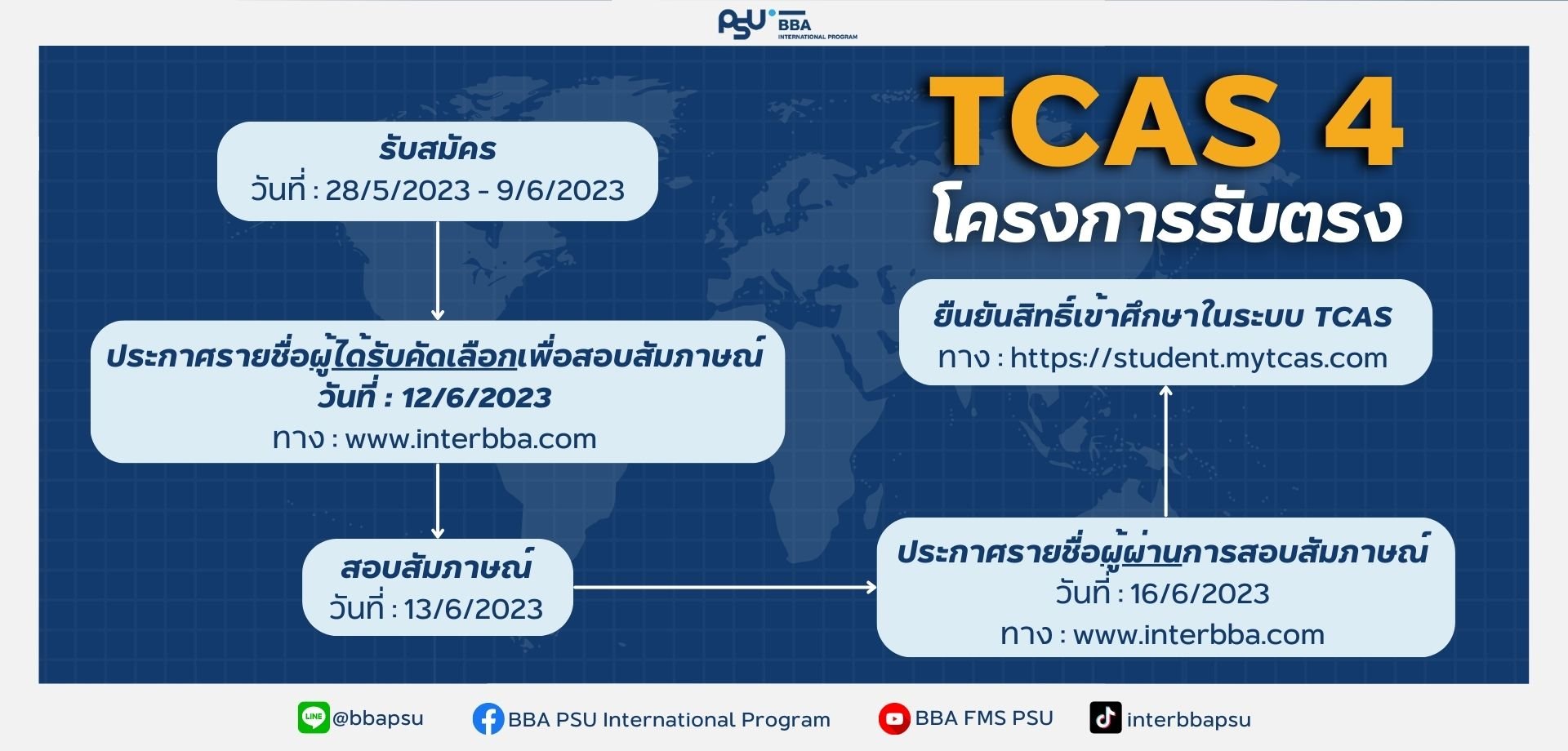 PSU BBA INTERNATIONAL PROGRAM

TCAS 4
โครงการรับตรง

รับสมัคร
วันที่ : 28/5/2023 - 9/6/2023

ประกาศรายชื่อผู้ได้รับคัดเลือกเพื่อสอบสัมภาษณ์
วันที่ : 12/6/2023
ทาง : www.interbba.com

สอบสัมภาษณ์
วันที่ : 13/6/2023

ประกาศรายชื่อผู้ผ่านการสอบสัมภาษณ์
วันที่ : 16/6/2023
ทาง : www.interbba.com

ยืนยันสิทธิ์เข้าศึกษาในระบบ TCAS
ทาง : https://student.mytcas.com

LINE @bbapsu
BBA PSU International Program
BBA FMS PSU
interbbapsu